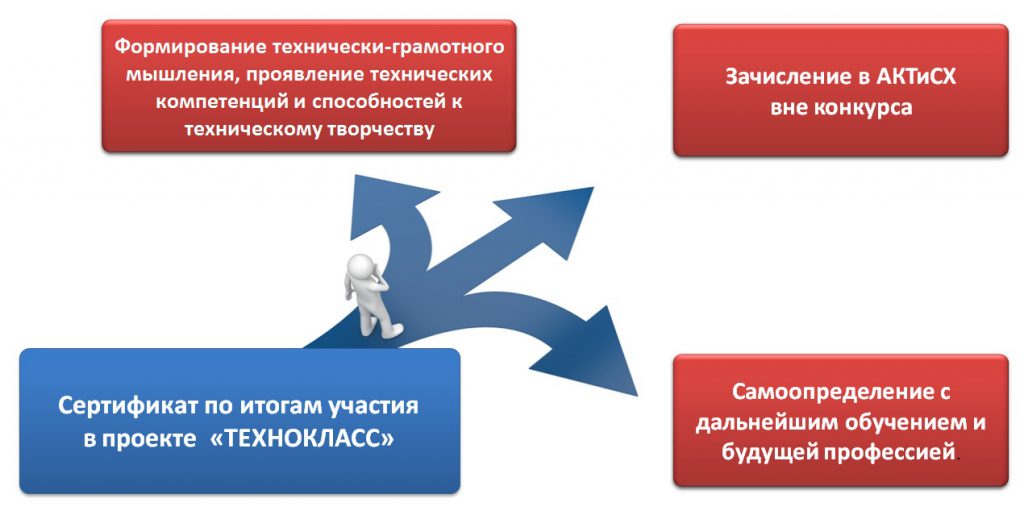 Формирование технически-грамотного мышления, проявление технических компетенций и способностей к техническому творчеству

Зачисление в АКТиСХ вне конкурса

Сертификат по итогам участия в проекте «ТЕХНОКЛАСС»

Самоопределение с дальнейшим обучением и будущей профессией.